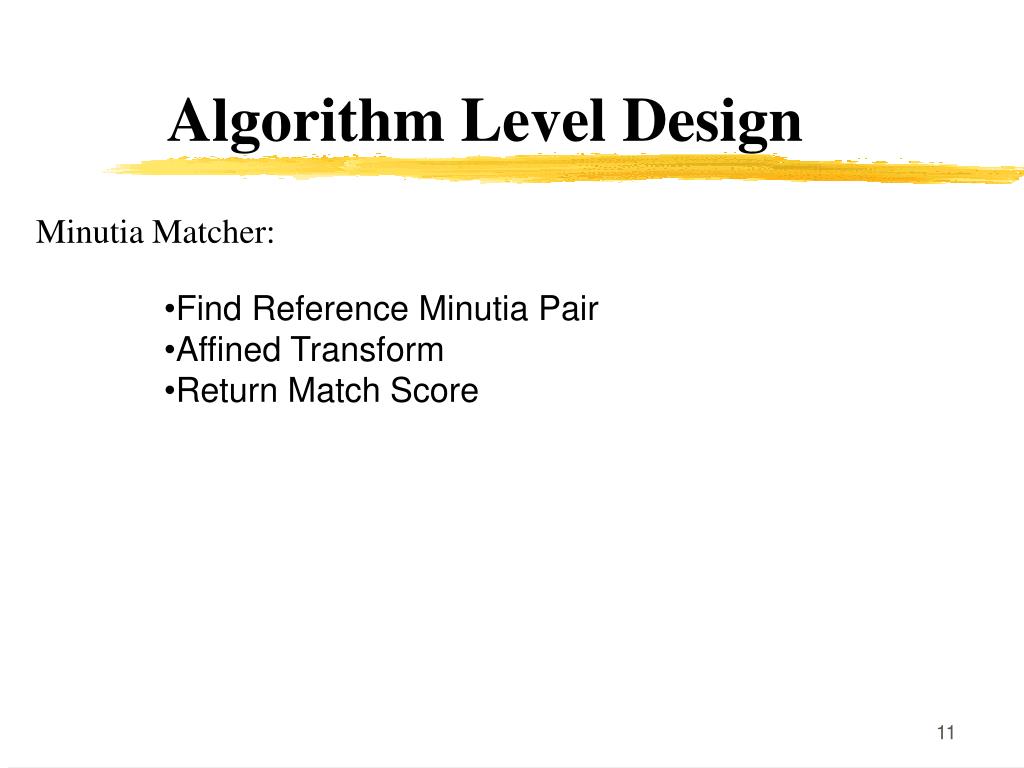 Algorithm Level Design

Minutia Matcher:

•Find Reference Minutia Pair
•Affined Transform
•Return Match Score

11